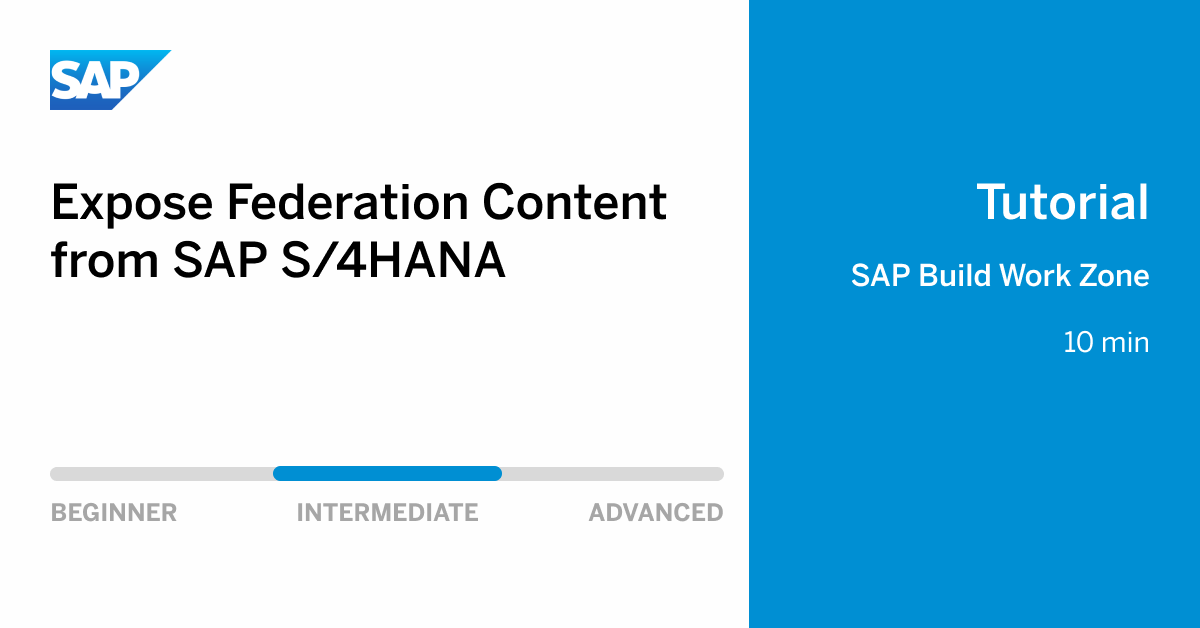 SAP

Expose Federation Content from SAP S/4HANA

BEGINNER INTERMEDIATE ADVANCED

Tutorial

SAP Build Work Zone

10 min